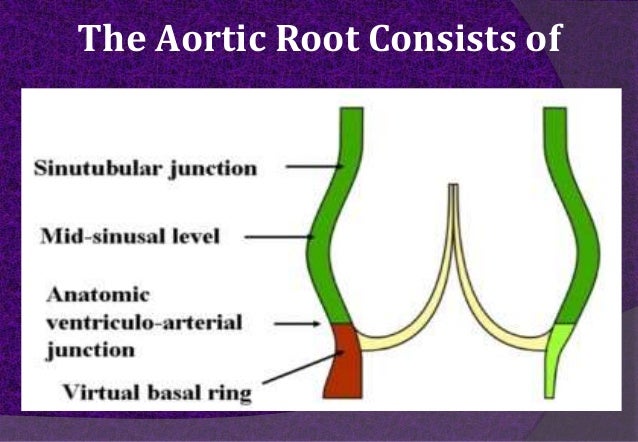 The Aortic Root Consists of

Sinutubular junction

Mid-sinusal level

Anatomic ventriculo-arterial junction

Virtual basal ring